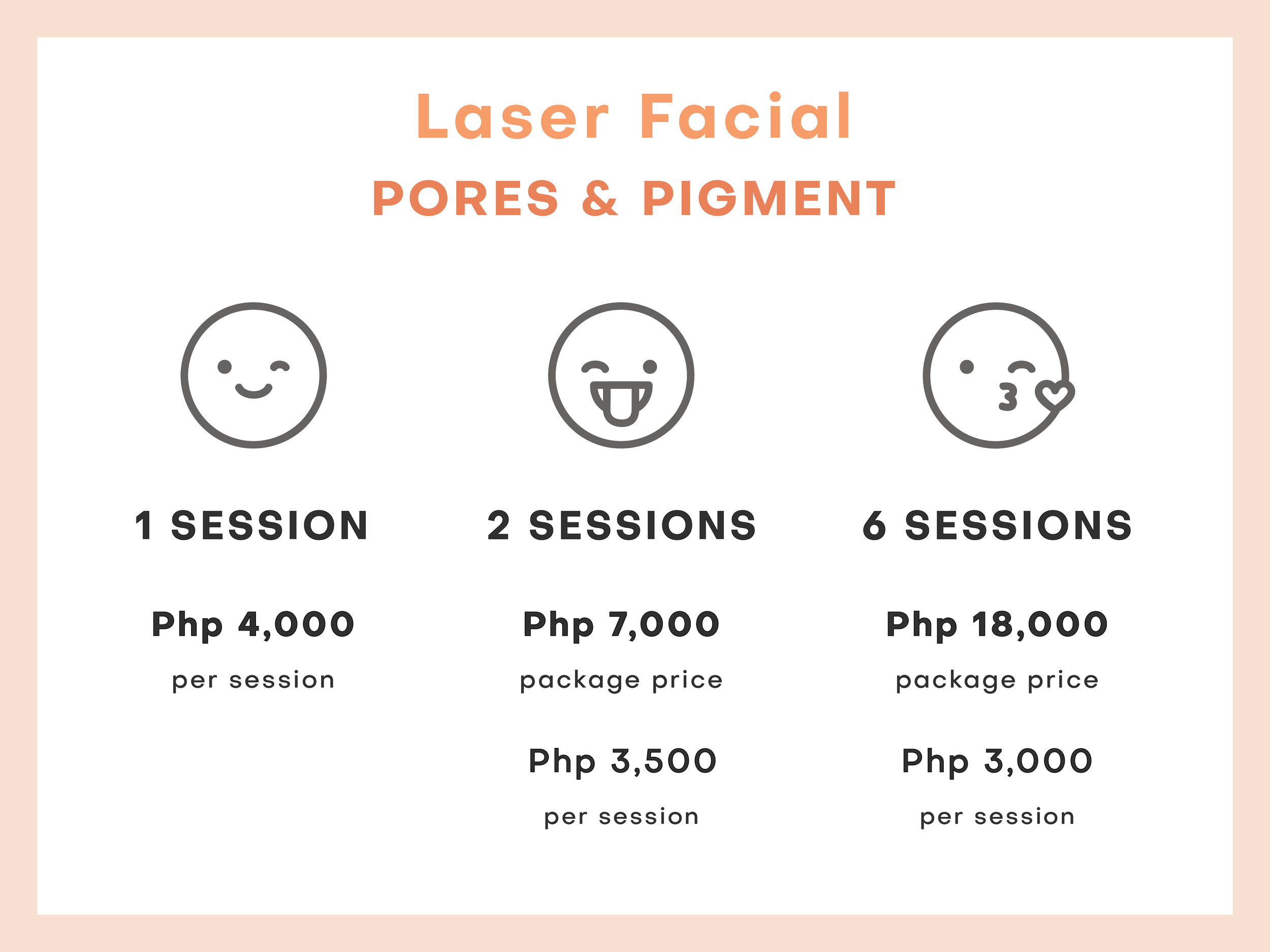 Laser Facial

PORES & PIGMENT

1 SESSION

Php 4,000

per session

2 SESSIONS

Php 7,000

package price

Php 3,500

per session

6 SESSIONS

Php 18,000

package price

Php 3,000

per session